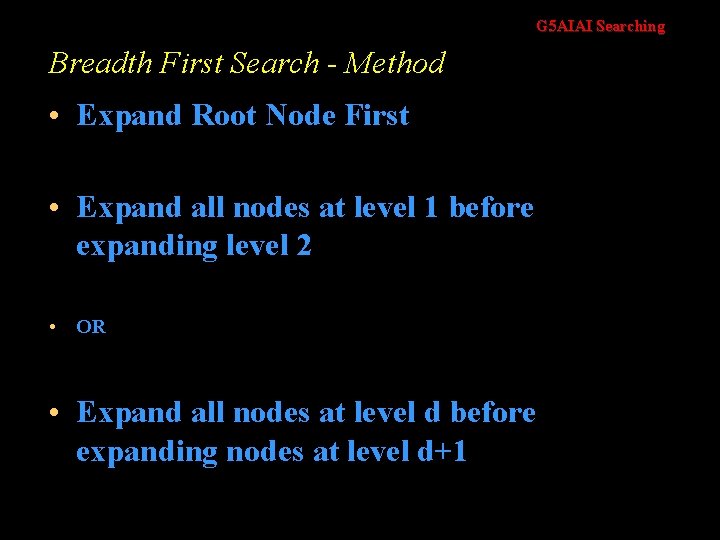 G5AIAI Searching

Breadth First Search - Method

• Expand Root Node First

• Expand all nodes at level 1 before expanding level 2

• OR

• Expand all nodes at level d before expanding nodes at level d+1